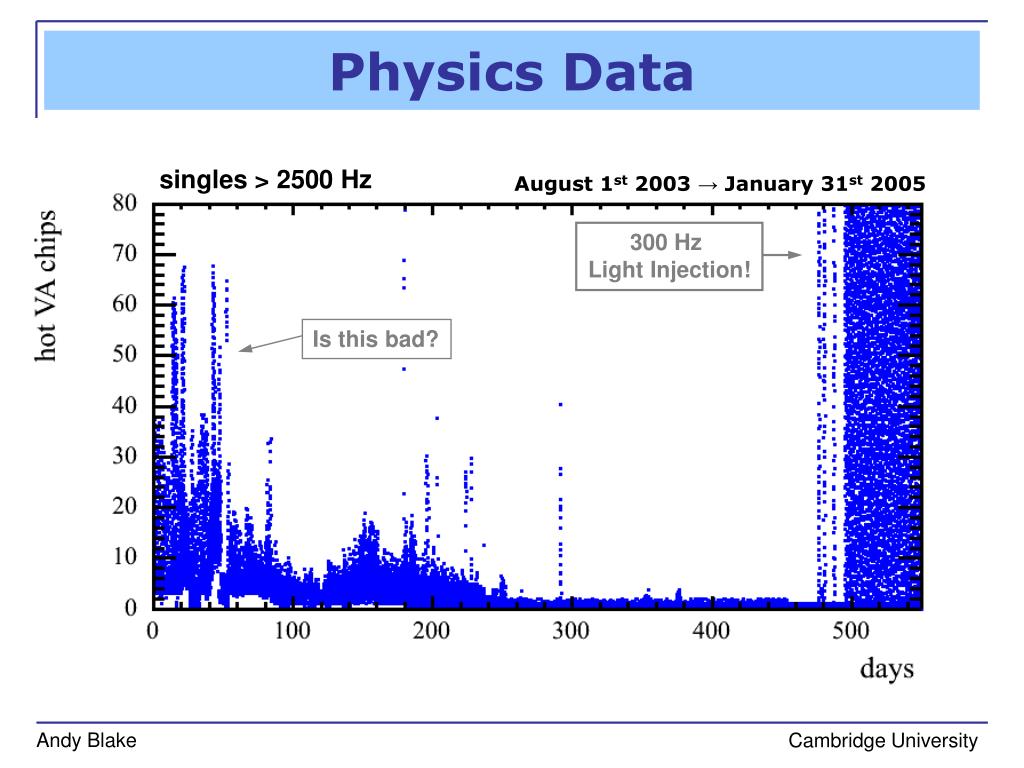 Physics Data

singles > 2500 Hz

August 1$^{st}$ 2003 → January 31$^{st}$ 2005

300 Hz
Light Injection!

Is this bad?

hot VA chips

80
70
60
50
40
30
20
10
0

0
100
200
300
400
500

days

Andy Blake

Cambridge University